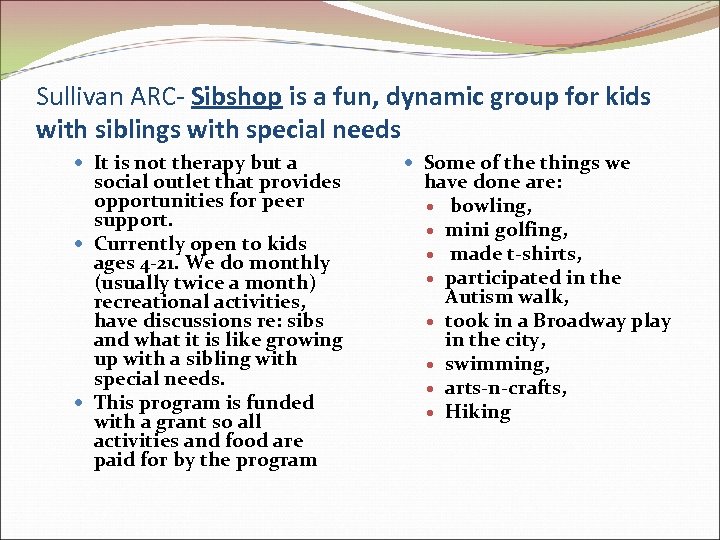 Sullivan ARC- Sibshop is a fun, dynamic group for kids with siblings with special needs

- It is not therapy but a social outlet that provides opportunities for peer support.
- Currently open to kids ages 4-21. We do monthly (usually twice a month) recreational activities, have discussions re: sibs and what it is like growing up with a sibling with special needs.
- This program is funded with a grant so all activities and food are paid for by the program

- Some of the things we have done are:
  - bowling,
  - mini golfing,
  - made t-shirts,
  - participated in the Autism walk,
  - took in a Broadway play in the city,
  - swimming,
  - arts-n-crafts,
  - Hiking